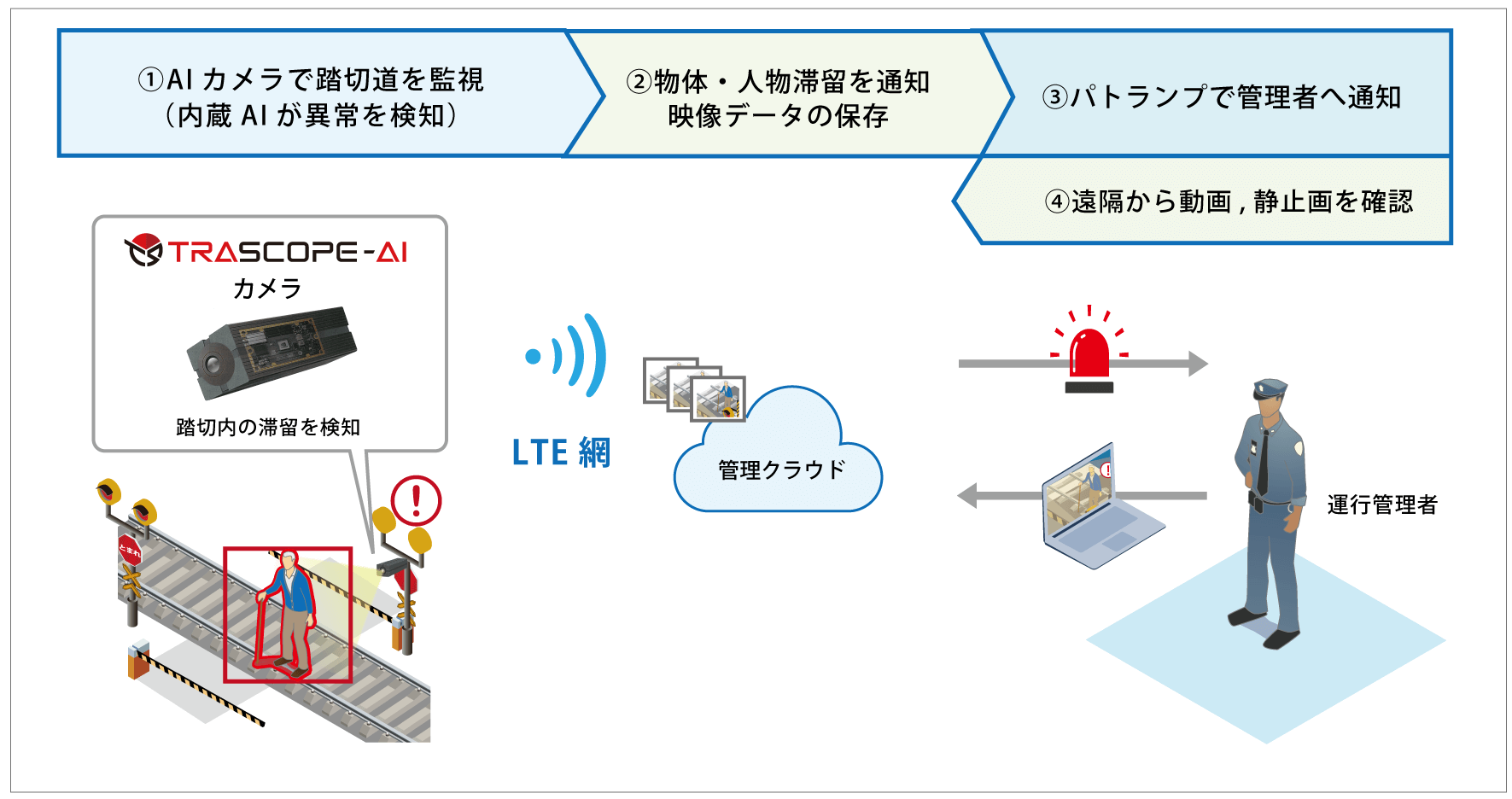 ①AI カメラで踏切道を監視
（内蔵 AI が異常を検知）

②物体・人物滞留を通知
映像データの保存

③パトランプで管理者へ通知

④遠隔から動画，静止画を確認

TRASCOPE-AI
カメラ

踏切内の滞留を検知

とまれ

LTE 網

管理クラウド

運行管理者